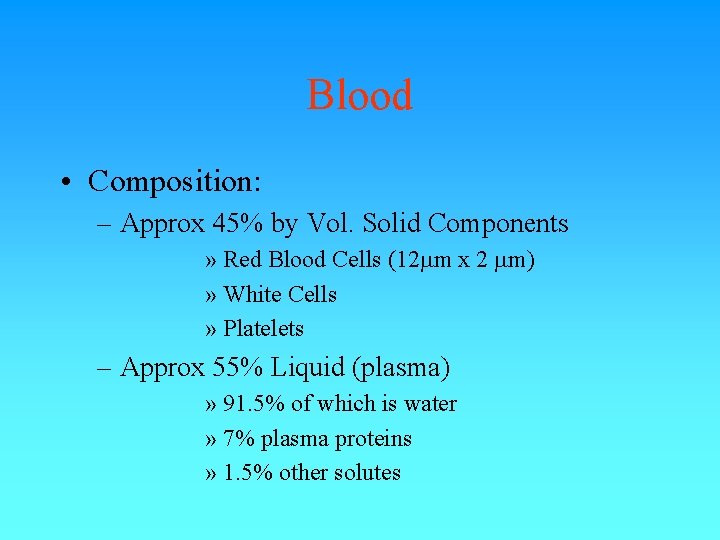 Blood

• Composition:

– Approx 45% by Vol. Solid Components

» Red Blood Cells (12μm x 2 μm)

» White Cells

» Platelets

– Approx 55% Liquid (plasma)

» 91.5% of which is water

» 7% plasma proteins

» 1.5% other solutes